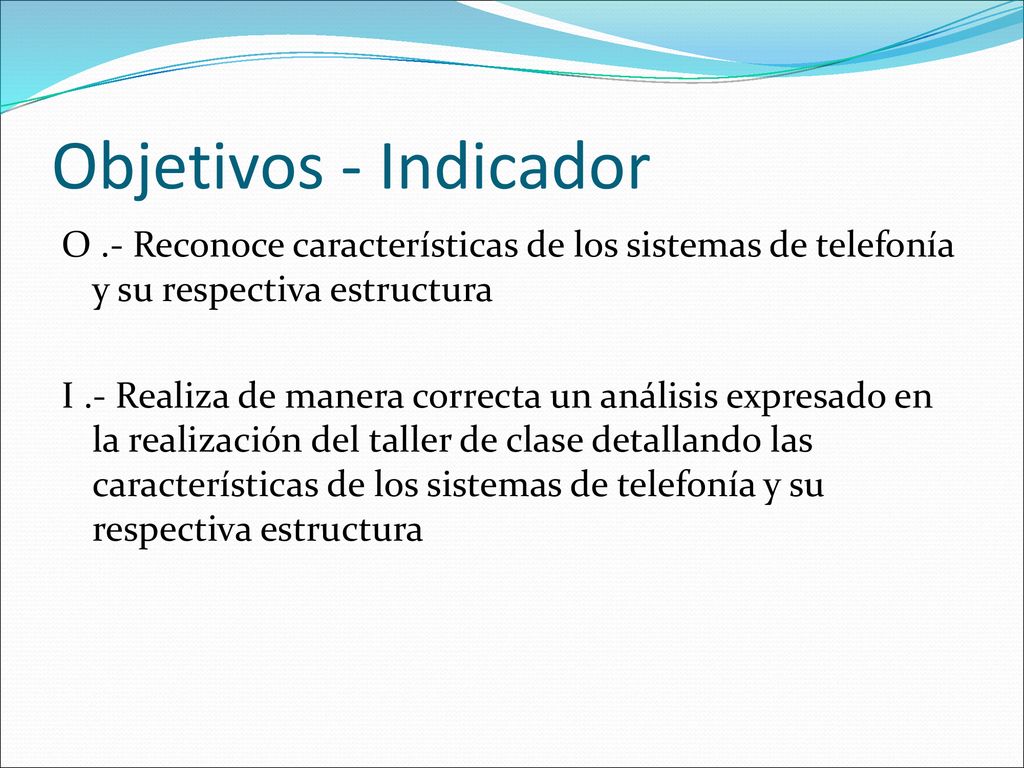 Objetivos - Indicador

O .- Reconoce características de los sistemas de telefonía y su respectiva estructura

I .- Realiza de manera correcta un análisis expresado en la realización del taller de clase detallando las características de los sistemas de telefonía y su respectiva estructura